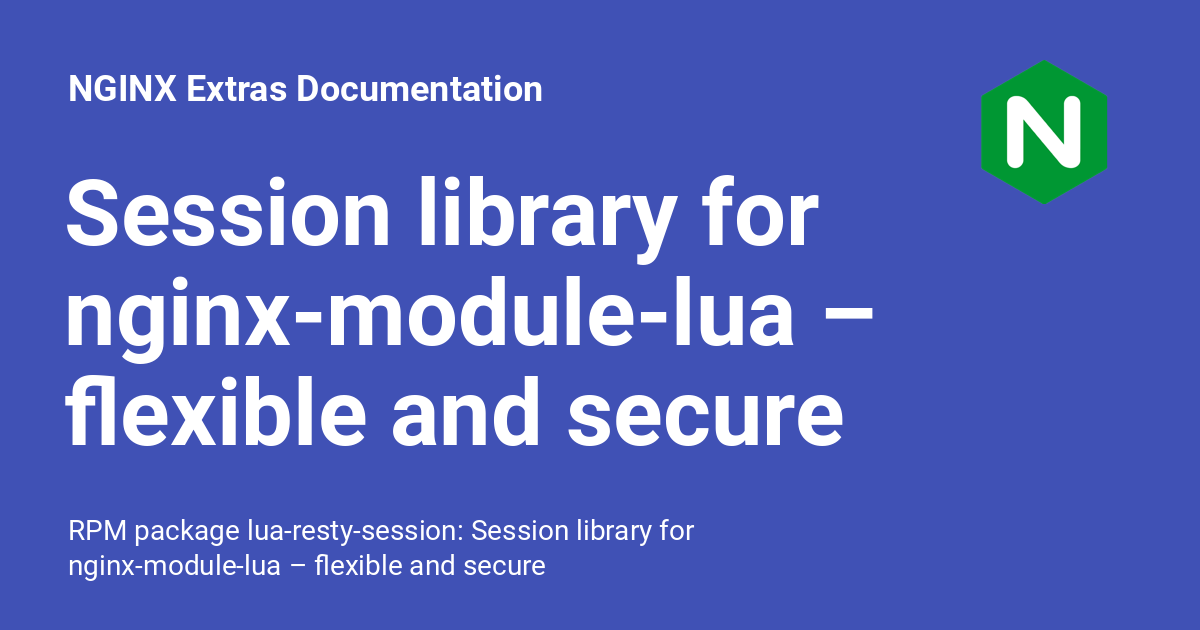 NGINX Extras Documentation

N

Session library for nginx-module-lua – flexible and secure

RPM package lua-resty-session: Session library for nginx-module-lua – flexible and secure